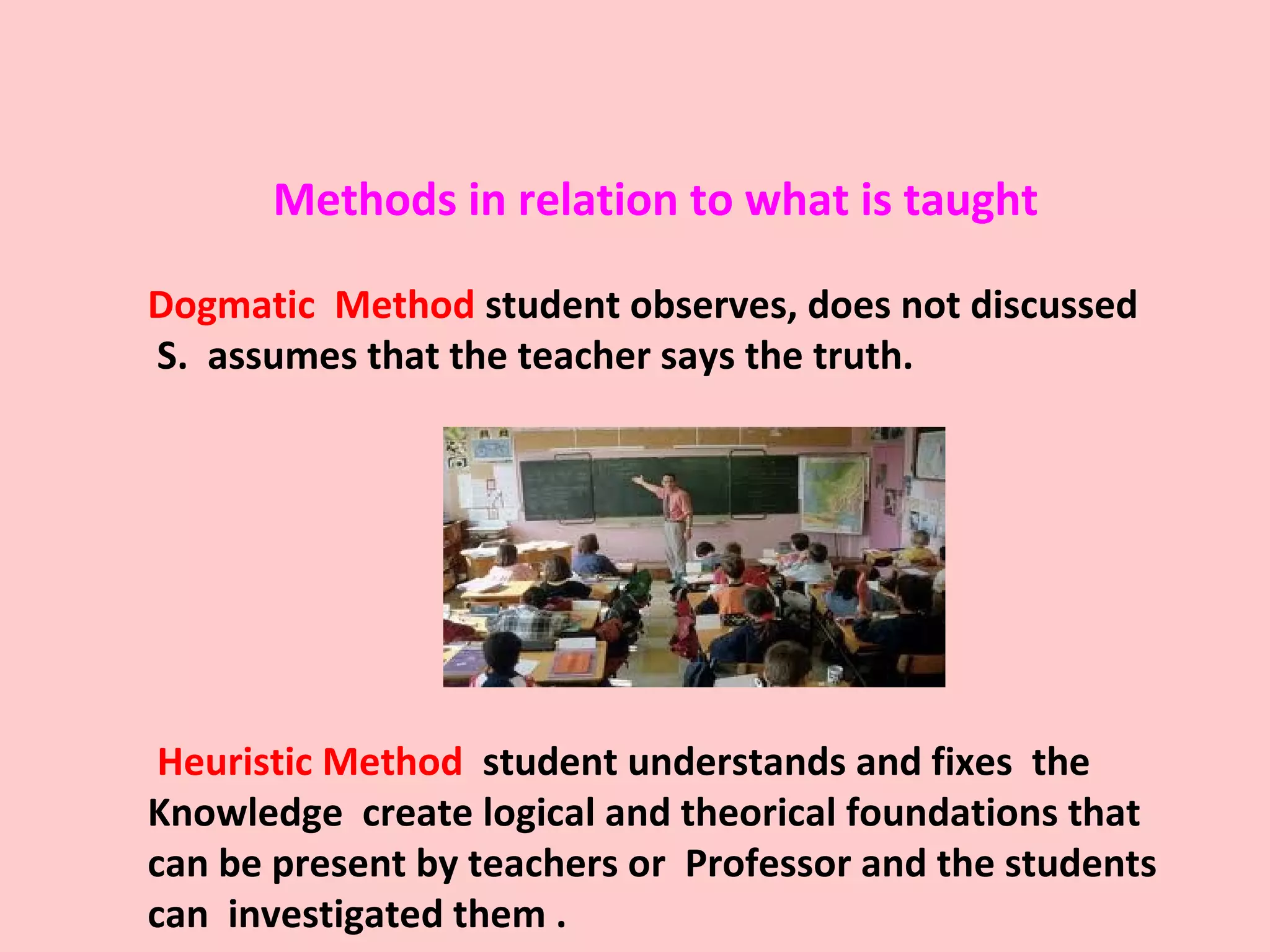 Methods in relation to what is taught

Dogmatic Method student observes, does not discussed S. assumes that the teacher says the truth.

Heuristic Method student understands and fixes the Knowledge create logical and theorical foundations that can be present by teachers or Professor and the students can investigated them .